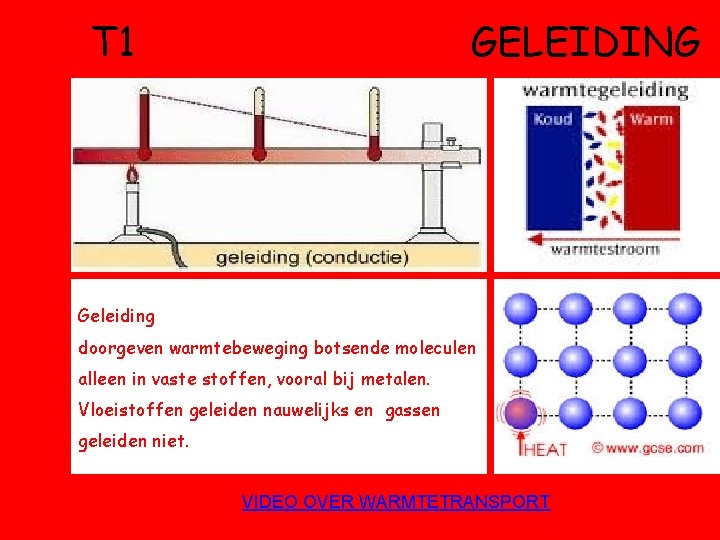 T1 GELEIDING

geleiding (conductie)

warmtegeleiding

Koud

Warm

warmtestroom

Geleiding

doorgeven warmtebeweging botsende moleculen

alleen in vaste stoffen, vooral bij metalen.

Vloeistoffen geleiden nauwelijks en gassen geleiden niet.

HEAT

© www.gcse.com

VIDEO OVER WARMTETRANSPORT